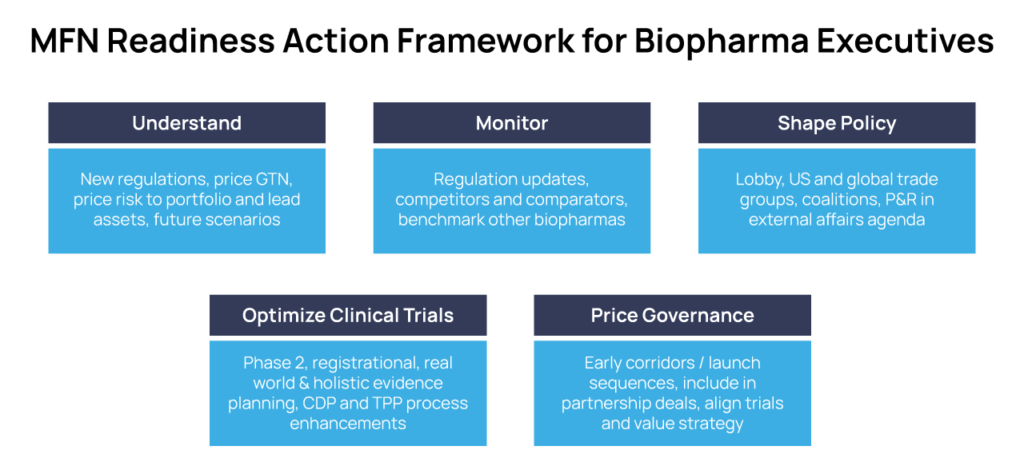 MFN Readiness Action Framework for Biopharma Executives

Understand

New regulations, price GTN, price risk to portfolio and lead assets, future scenarios

Monitor

Regulation updates, competitors and comparators, benchmark other biopharmas

Shape Policy

Lobby, US and global trade groups, coalitions, P&R in external affairs agenda

Optimize Clinical Trials

Phase 2, registrational, real world & holistic evidence planning, CDP and TPP process enhancements

Price Governance

Early corridors / launch sequences, include in partnership deals, align trials and value strategy